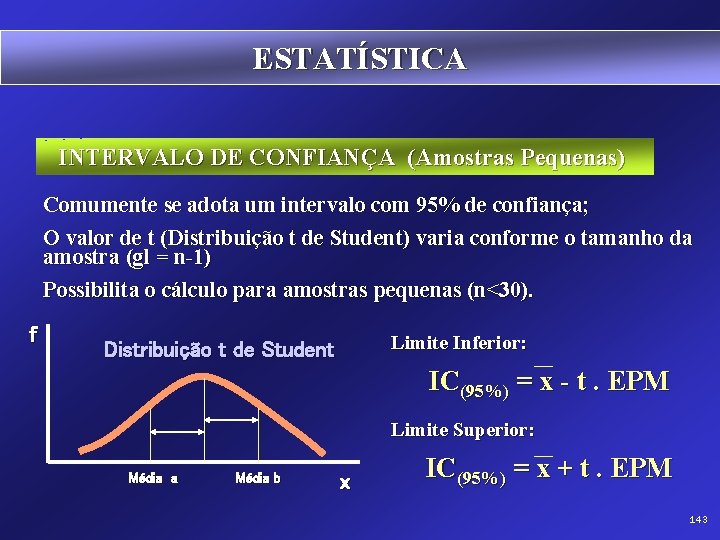 ESTATÍSTICA

INTERVALO DE CONFIANÇA (Amostras Pequenas)

Comumente se adota um intervalo com 95% de confiança;

O valor de t (Distribuição t de Student) varia conforme o tamanho da amostra (gl = n-1)

Possibilita o cálculo para amostras pequenas (n<30).

f

Distribuição t de Student

Média a

Média b

x

Limite Inferior:

$IC_{(95\%)} = \overline{x} - t . EPM$

Limite Superior:

$IC_{(95\%)} = \overline{x} + t . EPM$

143